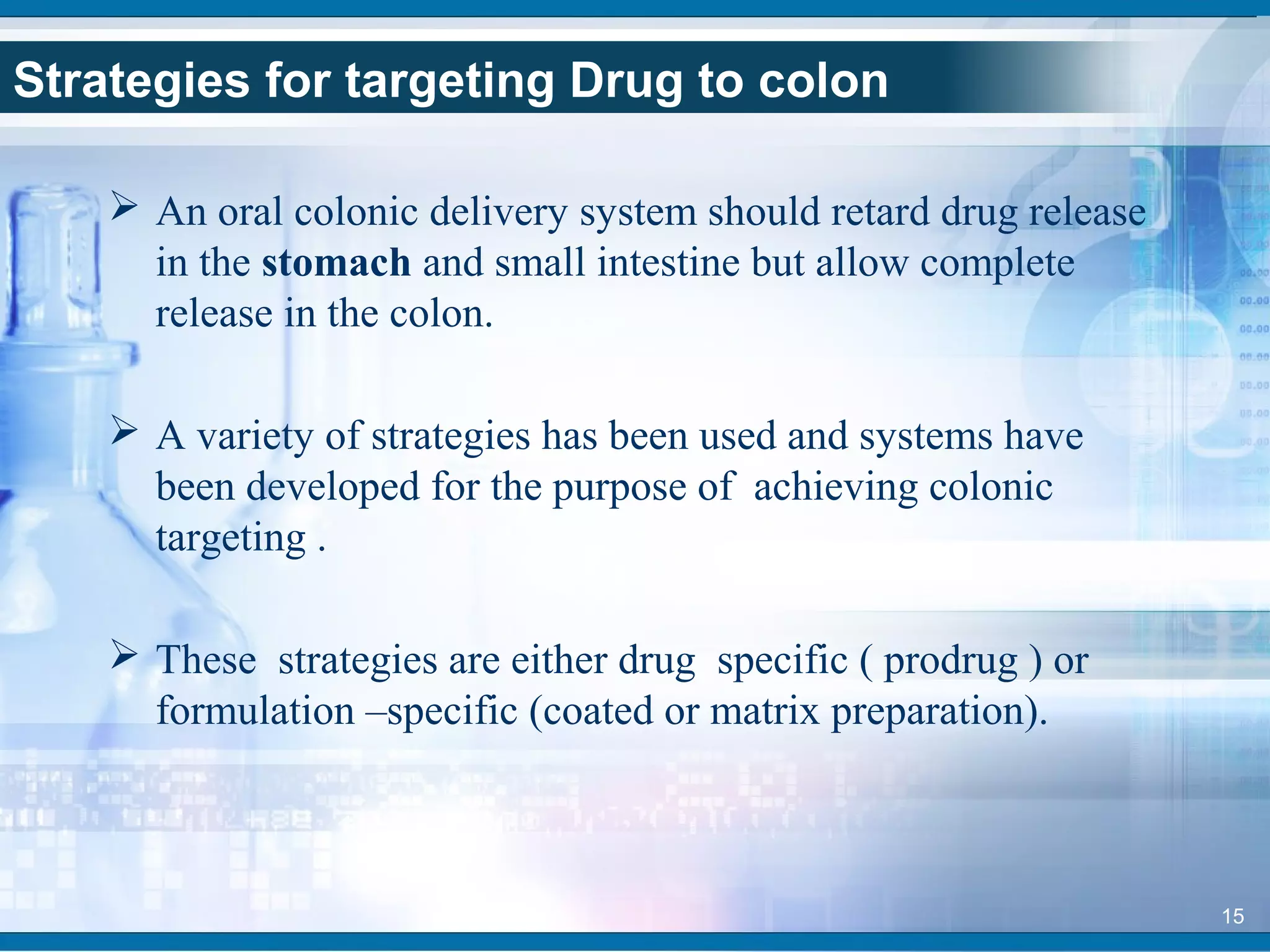 Strategies for targeting Drug to colon

➢ An oral colonic delivery system should retard drug release in the stomach and small intestine but allow complete release in the colon.

➢ A variety of strategies has been used and systems have been developed for the purpose of achieving colonic targeting .

➢ These strategies are either drug specific ( prodrug ) or formulation –specific (coated or matrix preparation).

15